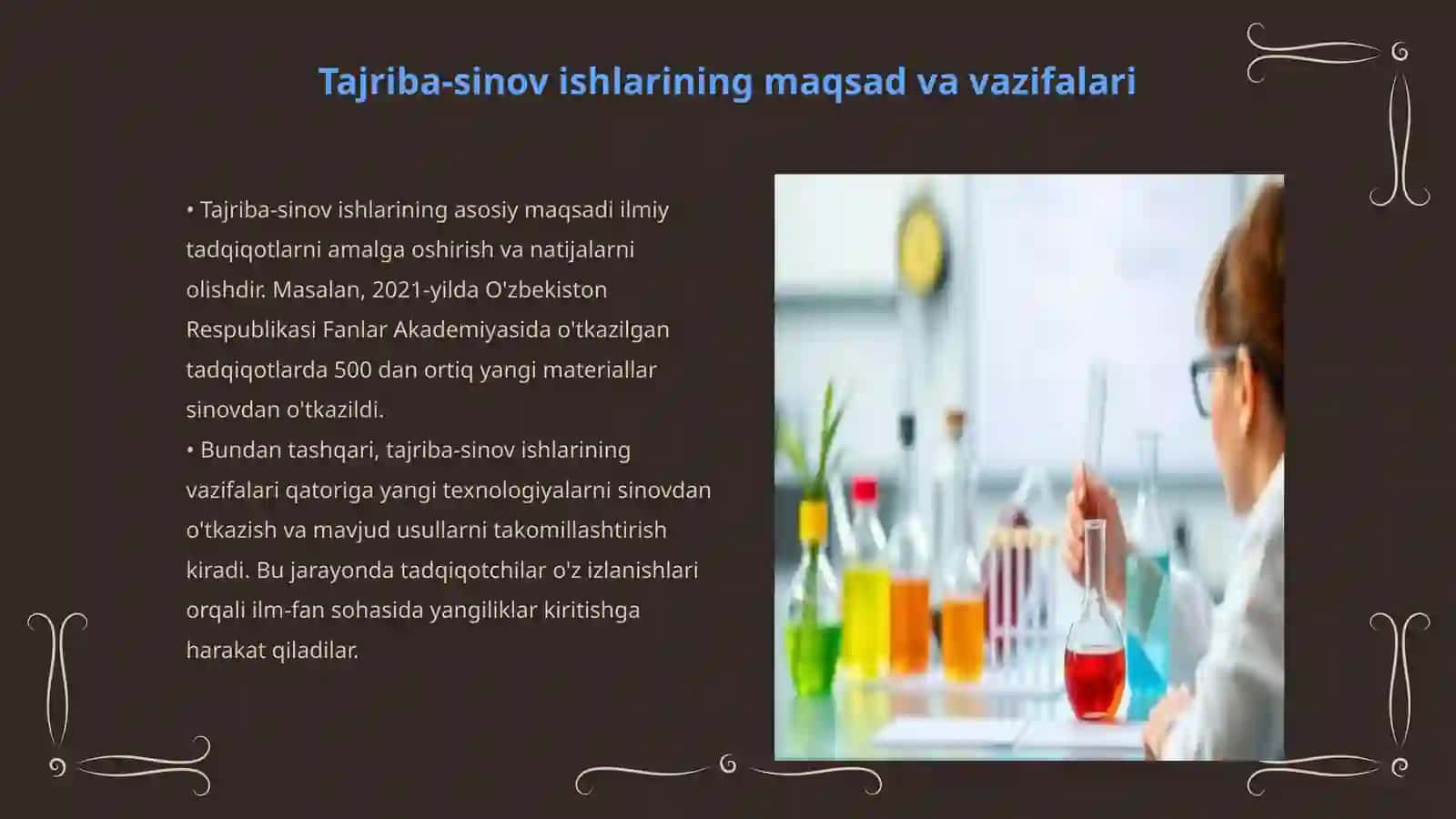 Tajriba-sinov ishlarining maqsad va vazifalari

• Tajriba-sinov ishlarining asosiy maqsadi ilmiy tadqiqotlarni amalga oshirish va natijalarni olishdir. Masalan, 2021-yilda O'zbekiston Respublikasi Fanlar Akademiyasida o'tkazilgan tadqiqotlarda 500 dan ortiq yangi materiallar sinovdan o'tkazildi.
• Bundan tashqari, tajriba-sinov ishlarining vazifalari qatoriga yangi texnologiyalarni sinovdan o'tkazish va mavjud usullarni takomillashtirish kiradi. Bu jarayonda tadqiqotchilar o'z izlanishlari orqali ilm-fan sohasida yangiliklar kiritishga harakat qiladilar.